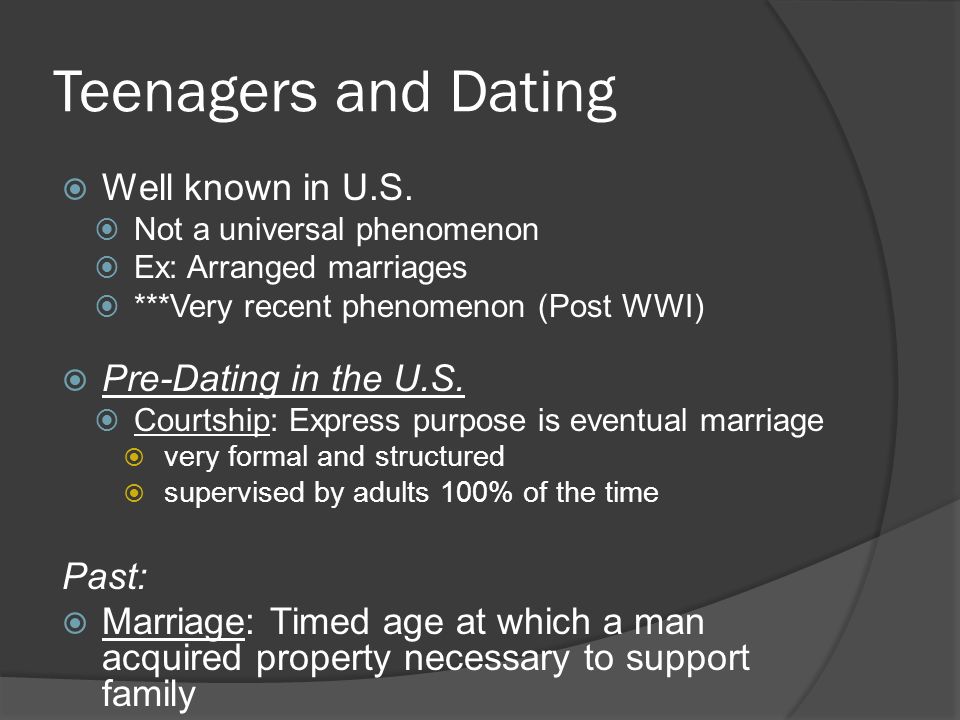 Teenagers and Dating

Well known in U.S.

Not a universal phenomenon

Ex: Arranged marriages

***Very recent phenomenon (Post WWI)

Pre-Dating in the U.S.

Courtship: Express purpose is eventual marriage

very formal and structured

supervised by adults 100% of the time

Past:

Marriage: Timed age at which a man acquired property necessary to support family